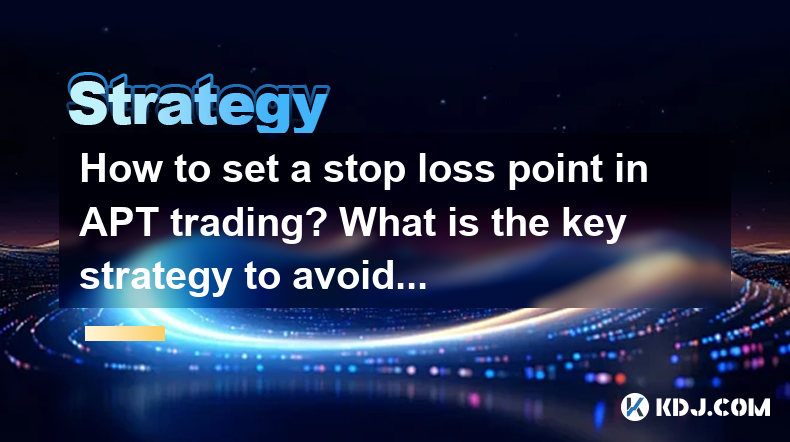 Strategy

How to set a stop loss point in APT trading? What is the key strategy to avoid...

KDJ.COM